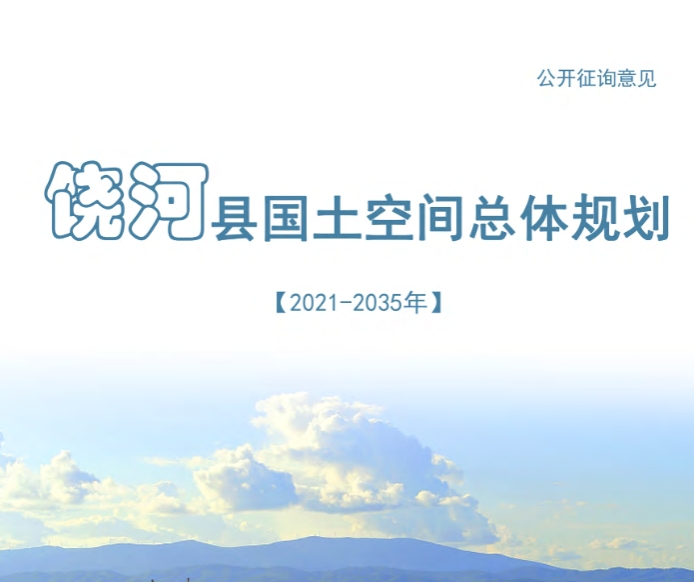 公开征询意见

饶河县国土空间总体规划

【2021-2035年】